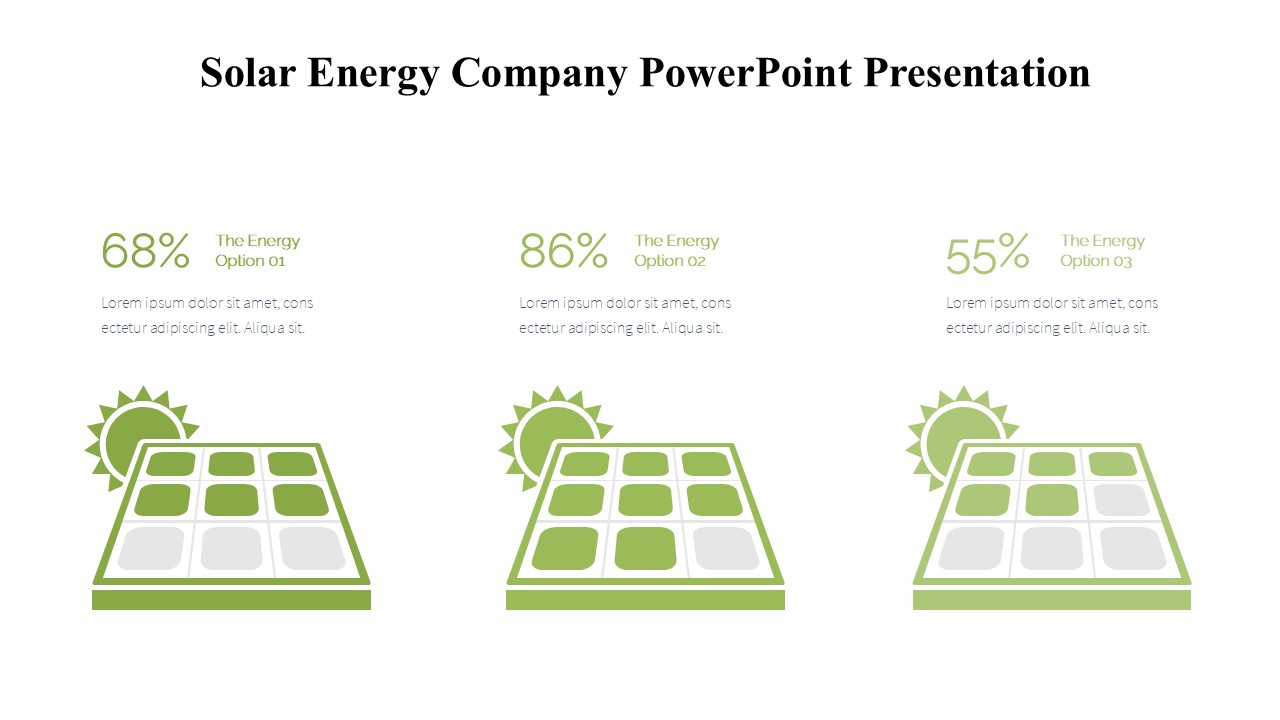 Solar Energy Company PowerPoint Presentation

68%
The Energy Option 01

Lorem ipsum dolor sit amet, cons ectetur adipiscing elit. Aliqua sit.

86%
The Energy Option 02

Lorem ipsum dolor sit amet, cons ectetur adipiscing elit. Aliqua sit.

55%
The Energy Option 03

Lorem ipsum dolor sit amet, cons ectetur adipiscing elit. Aliqua sit.